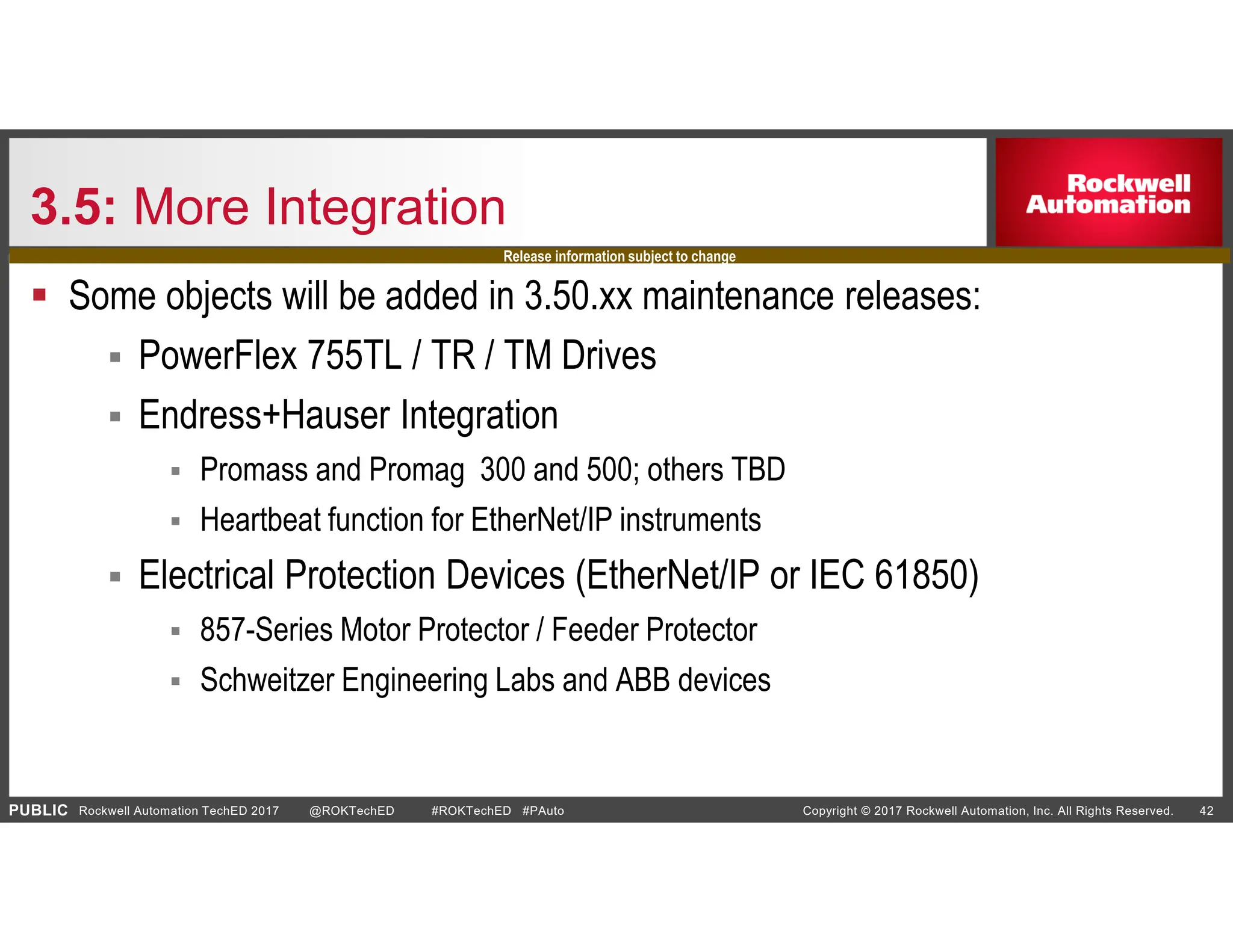 3.5: More Integration

Rockwell Automation

Release information subject to change

▪ Some objects will be added in 3.50.xx maintenance releases:

▪ PowerFlex 755TL / TR / TM Drives

▪ Endress+Hauser Integration

▪ Promass and Promag 300 and 500; others TBD

▪ Heartbeat function for EtherNet/IP instruments

▪ Electrical Protection Devices (EtherNet/IP or IEC 61850)

▪ 857-Series Motor Protector / Feeder Protector

▪ Schweitzer Engineering Labs and ABB devices

PUBLIC Rockwell Automation TechED 2017 @ROKTechED #ROKTechED #PAuto Copyright © 2017 Rockwell Automation, Inc. All Rights Reserved. 42